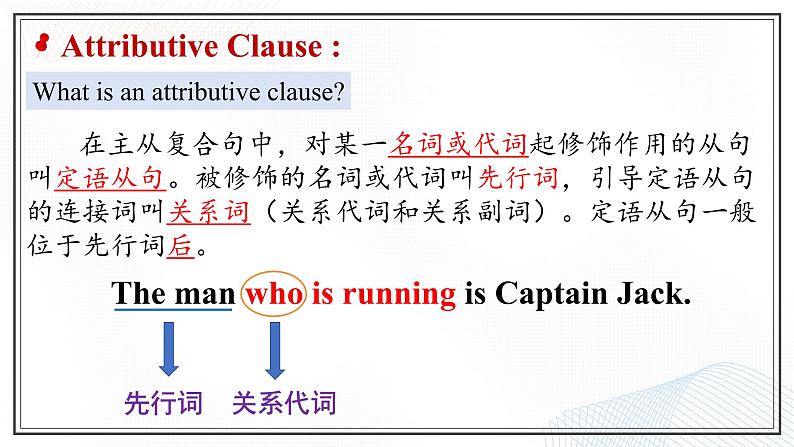 Attributive Clause :

What is an attributive clause?

在主从复合句中，对某一名词或代词起修饰作用的从句叫定语从句。被修饰的名词或代词叫先行词，引导定语从句的连接词叫关系词（关系代词和关系副词）。定语从句一般位于先行词后。

The man who is running is Captain Jack.

先行词 关系代词